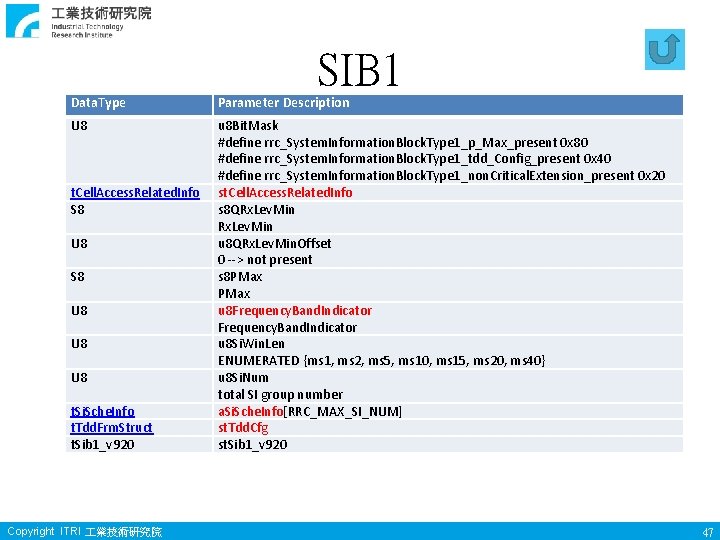 工業技術研究院
Industrial Technology Research Institute

SIB1

| DataType | Parameter Description |
|---|---|
| U8 | u8BitMask #define rrc_SystemInformationBlockType1_p_Max_present 0x80 #define rrc_SystemInformationBlockType1_tdd_Config_present 0x40 #define rrc_SystemInformationBlockType1_nonCriticalExtension_present 0x20 |
| tCellAccessRelatedInfo | stCellAccessRelatedInfo |
| S8 | s8QRxLevMin RxLevMin |
| U8 | u8QRxLevMinOffset 0 --> not present |
| S8 | s8PMax PMax |
| U8 | u8FrequencyBandIndicator FrequencyBandIndicator |
| U8 | u8SiWinLen ENUMERATED {ms1, ms2, ms5, ms10, ms15, ms20, ms40} |
| U8 | u8SiNum total SI group number |
| tSiScheInfo | aSiScheInfo[RRC_MAX_SI_NUM] |
| tTddFrmStruct | stTddCfg |
| tSib1_v920 | stSib1_v920 |

Copyright ITRI 工業技術研究院 47